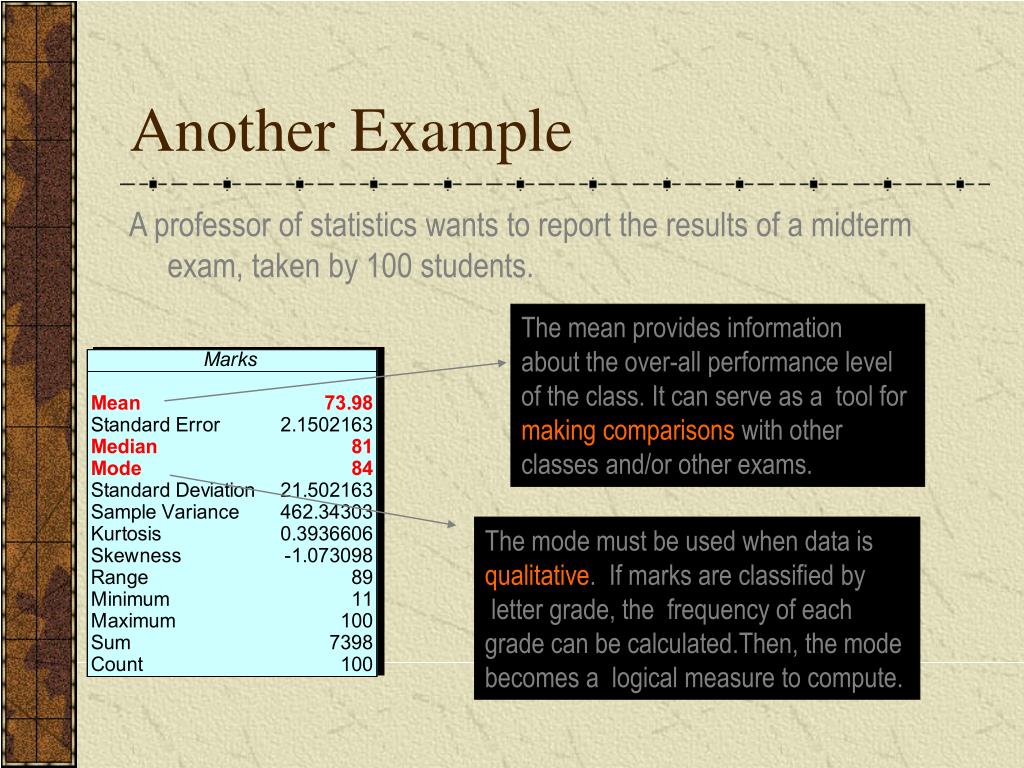 Another Example

A professor of statistics wants to report the results of a midterm exam, taken by 100 students.

| Marks | |
|---|---|
| Mean | 73.98 |
| Standard Error | 2.1502163 |
| Median | 81 |
| Mode | 84 |
| Standard Deviation | 21.502163 |
| Sample Variance | 462.34303 |
| Kurtosis | 0.3936606 |
| Skewness | -1.073098 |
| Range | 89 |
| Minimum | 11 |
| Maximum | 100 |
| Sum | 7398 |
| Count | 100 |

The mean provides information about the over-all performance level of the class. It can serve as a tool for making comparisons with other classes and/or other exams.

The mode must be used when data is qualitative. If marks are classified by letter grade, the frequency of each grade can be calculated.Then, the mode becomes a logical measure to compute.